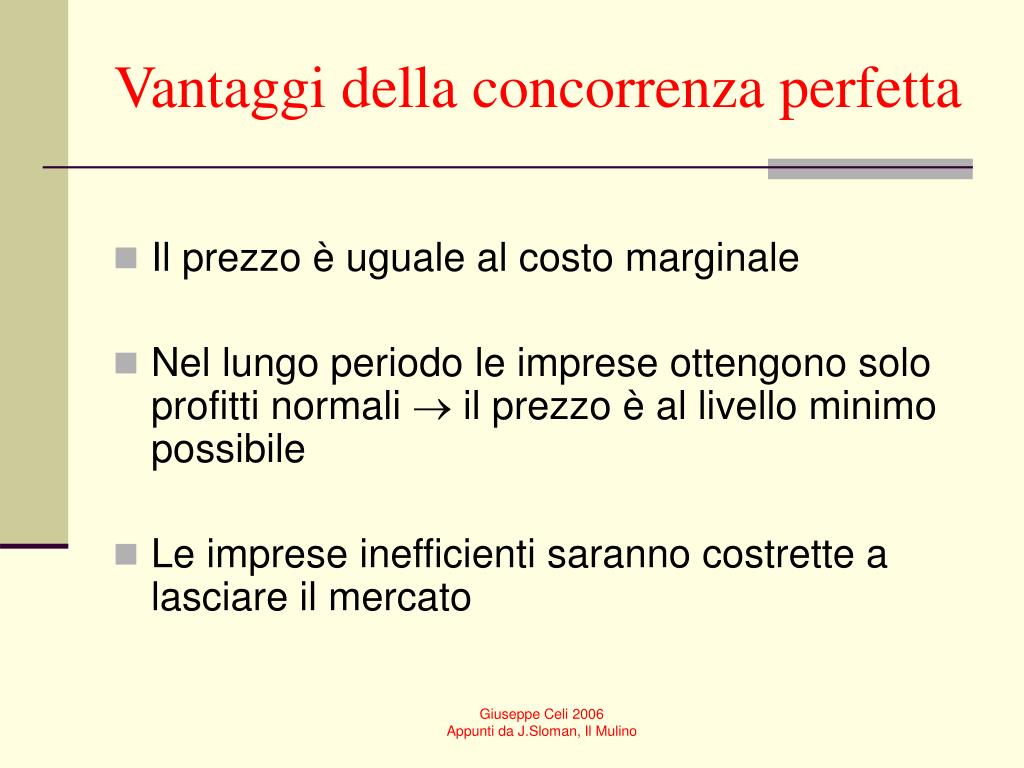 Vantaggi della concorrenza perfetta

Il prezzo è uguale al costo marginale

Nel lungo periodo le imprese ottengono solo profitti normali $\rightarrow$ il prezzo è al livello minimo possibile

Le imprese inefficienti saranno costrette a lasciare il mercato

Giuseppe Celi 2006
Appunti da J.Sloman, Il Mulino